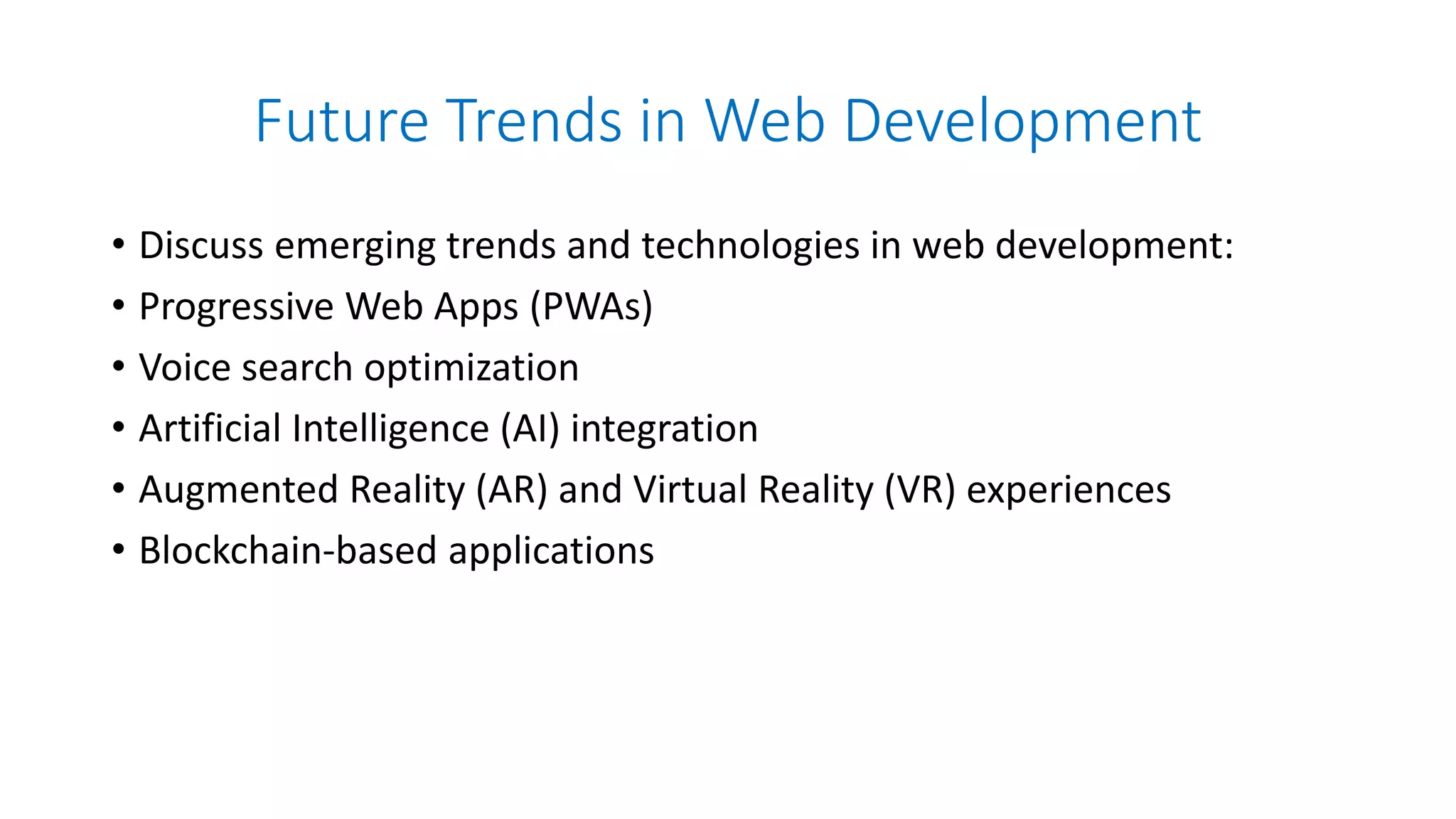 Future Trends in Web Development

• Discuss emerging trends and technologies in web development:
• Progressive Web Apps (PWAs)
• Voice search optimization
• Artificial Intelligence (AI) integration
• Augmented Reality (AR) and Virtual Reality (VR) experiences
• Blockchain-based applications